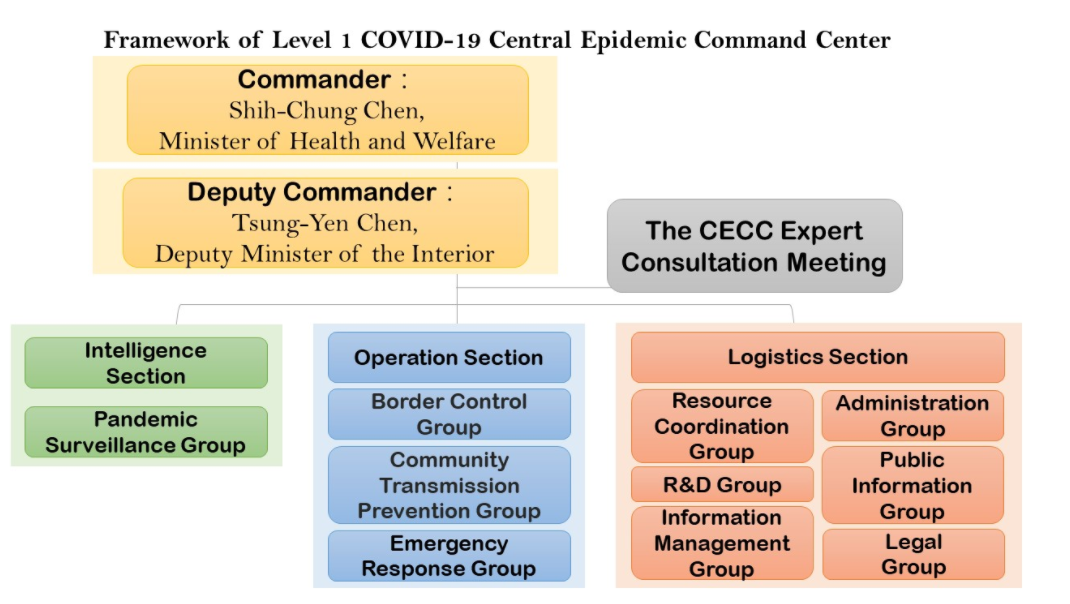 Framework of Level 1 COVID-19 Central Epidemic Command Center

Commander：
Shih-Chung Chen,
Minister of Health and Welfare

Deputy Commander：
Tsung-Yen Chen,
Deputy Minister of the Interior

The CECC Expert Consultation Meeting

Intelligence Section

Pandemic Surveillance Group

Operation Section

Border Control Group

Community Transmission Prevention Group

Emergency Response Group

Logistics Section

Resource Coordination Group

R&D Group

Information Management Group

Administration Group

Public Information Group

Legal Group